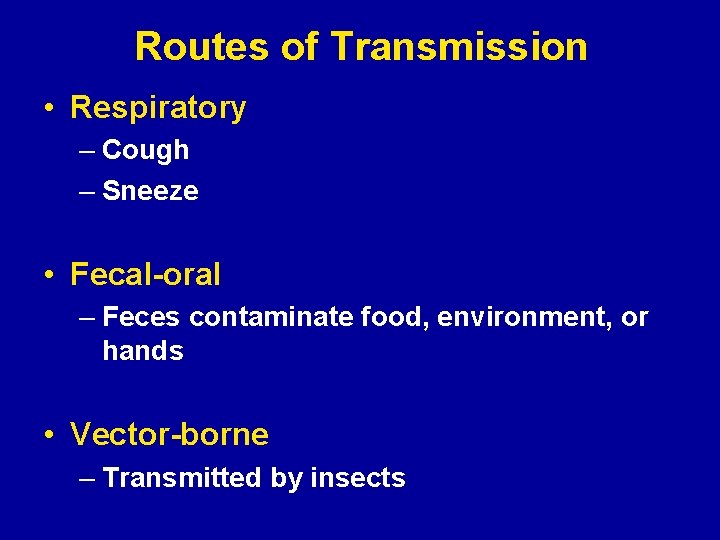 Routes of Transmission

• Respiratory
  – Cough
  – Sneeze

• Fecal-oral
  – Feces contaminate food, environment, or hands

• Vector-borne
  – Transmitted by insects